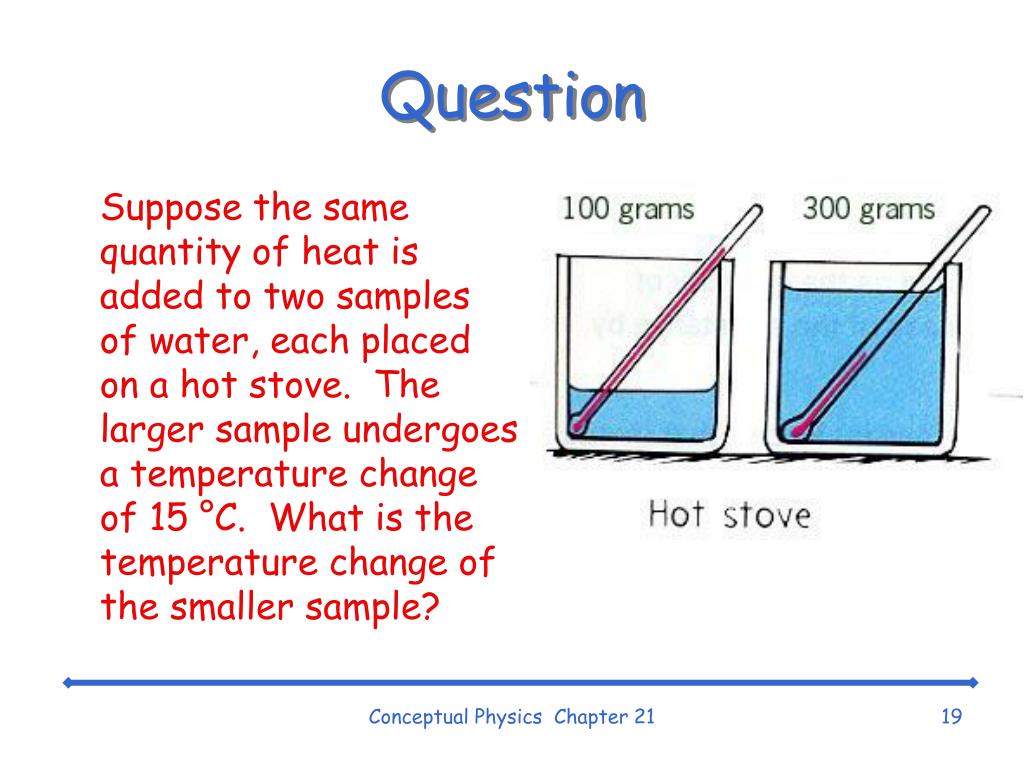 Question

Suppose the same quantity of heat is added to two samples of water, each placed on a hot stove. The larger sample undergoes a temperature change of 15 °C. What is the temperature change of the smaller sample?

100 grams

300 grams

Hot stove

Conceptual Physics Chapter 21

19